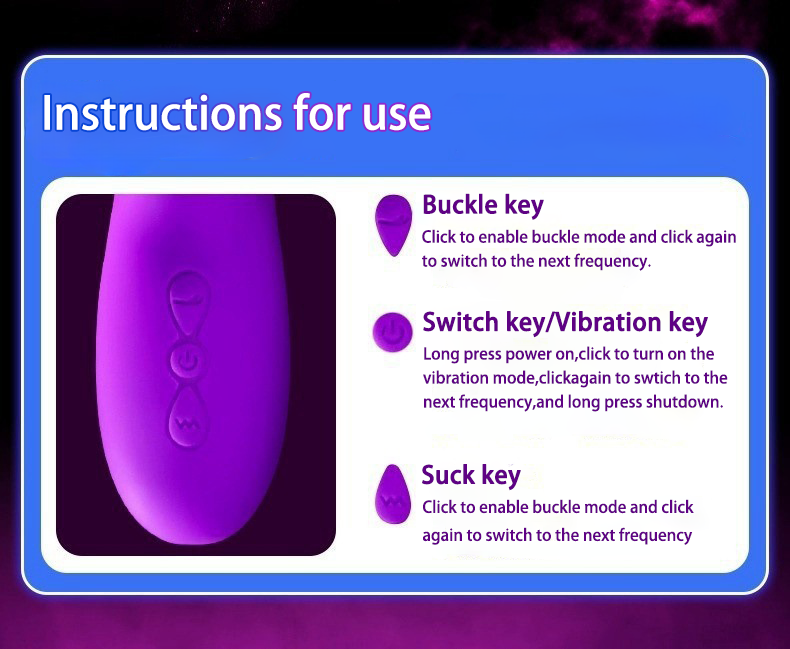 Instructions for use

Buckle key
Click to enable buckle mode and click again to switch to the next frequency.

Switch key/Vibration key
Long press power on,click to turn on the vibration mode,clickagain to swtich to the next frequency,and long press shutdown.

Suck key
Click to enable buckle mode and click again to switch to the next frequency